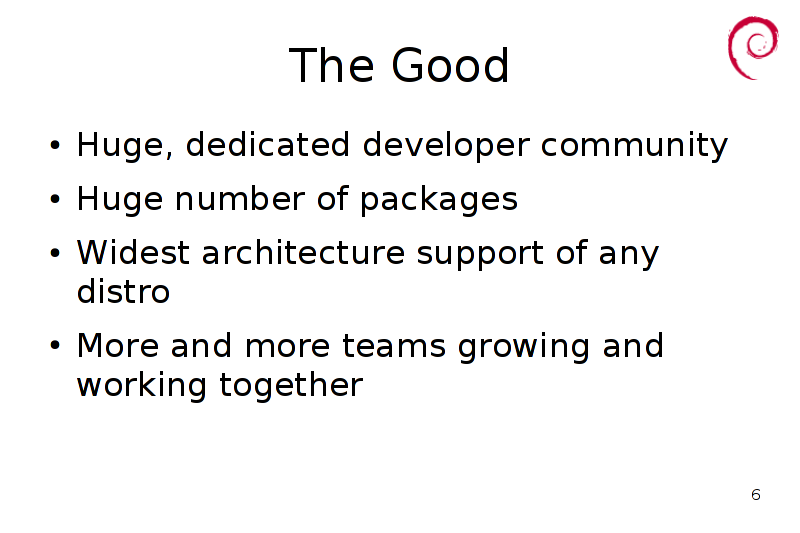 The Good

• Huge, dedicated developer community

• Huge number of packages

• Widest architecture support of any distro

• More and more teams growing and working together

6